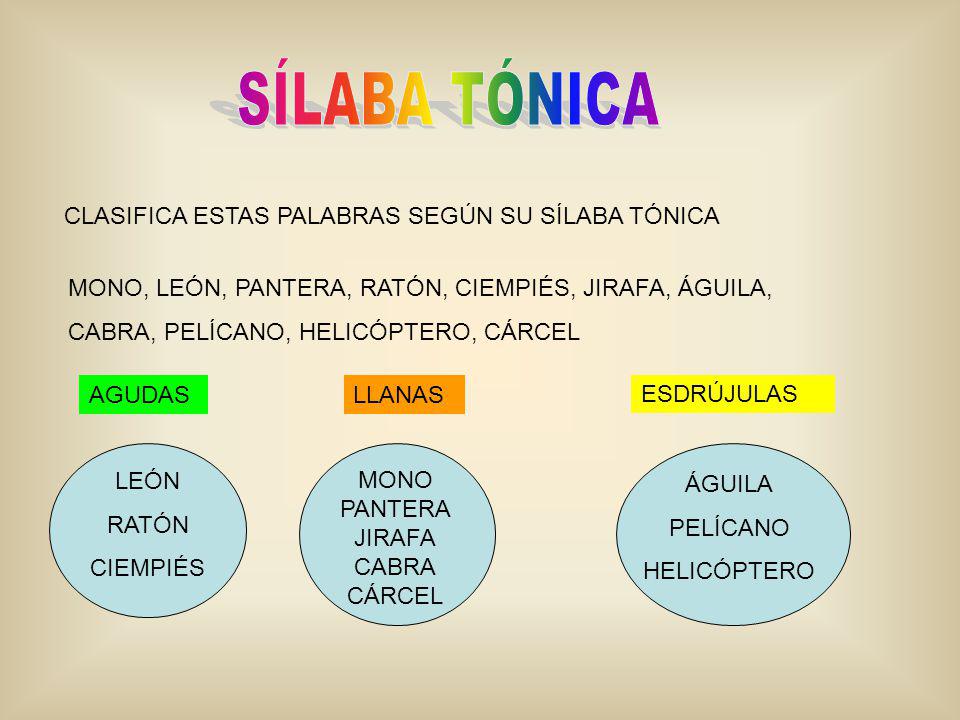 SÍLABA TÓNICA

CLASIFICA ESTAS PALABRAS SEGÚN SU SÍLABA TÓNICA

MONO, LEÓN, PANTERA, RATÓN, CIEMPIÉS, JIRAFA, ÁGUILA, CABRA, PELÍCANO, HELICÓPTERO, CÁRCEL

AGUDAS

LEÓN
RATÓN
CIEMPIÉS

LLANAS

MONO
PANTERA
JIRAFA
CABRA
CÁRCEL

ESDRÚJULAS

ÁGUILA
PELÍCANO
HELICÓPTERO